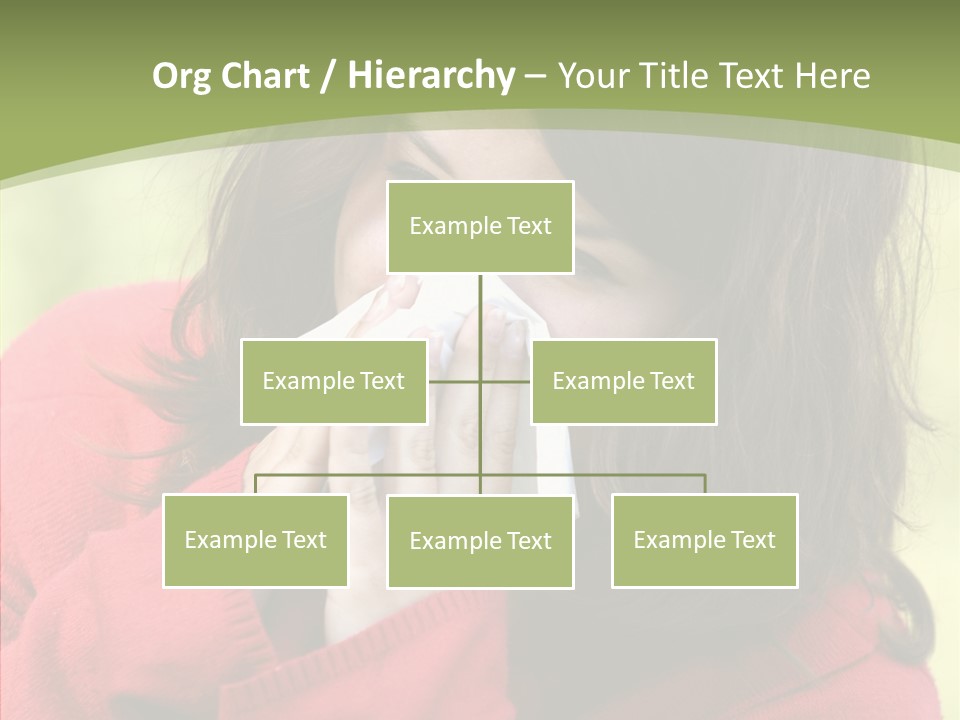 Org Chart / Hierarchy – Your Title Text Here

Example Text

Example Text

Example Text

Example Text

Example Text

Example Text